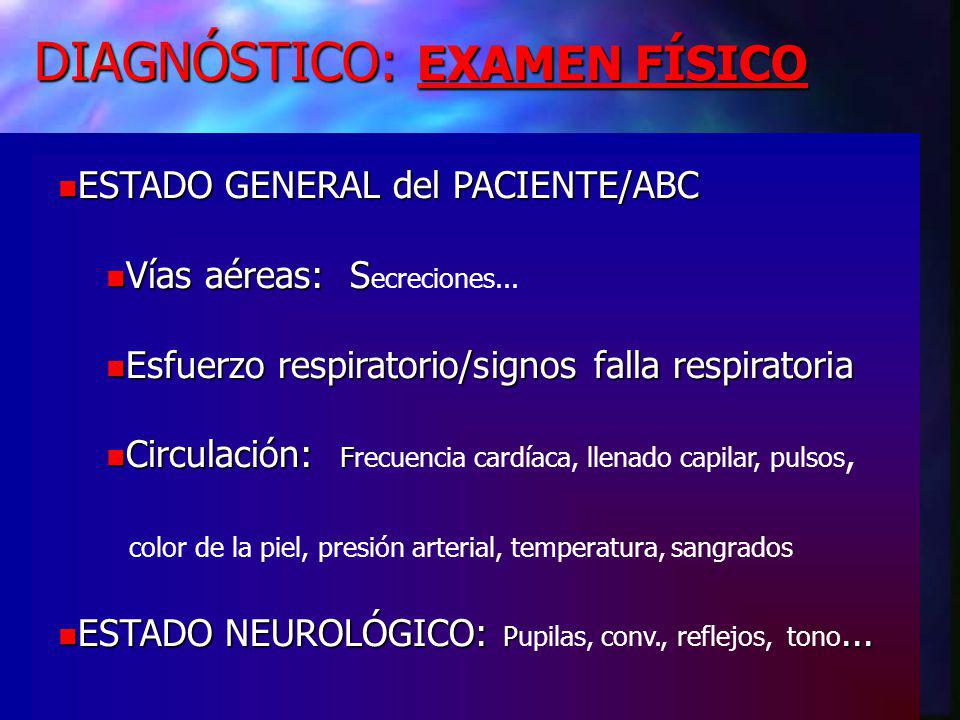 DIAGNÓSTICO: EXAMEN FÍSICO

ESTADO GENERAL del PACIENTE/ABC

Vías aéreas: Secreciones...

Esfuerzo respiratorio/signos falla respiratoria

Circulación: Frecuencia cardíaca, llenado capilar, pulsos, color de la piel, presión arterial, temperatura, sangrados

ESTADO NEUROLÓGICO: Pupilas, conv., reflejos, tono...